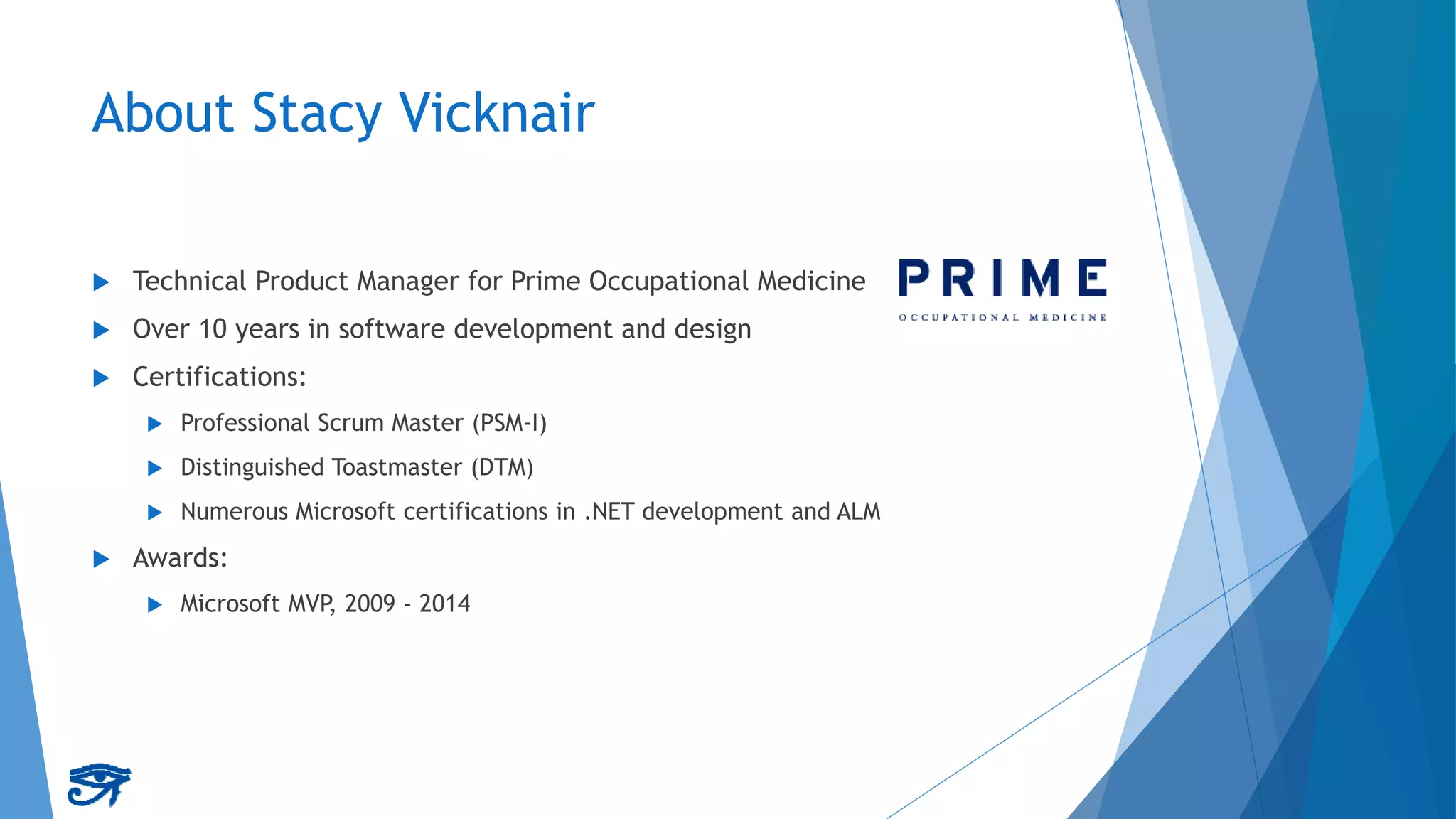 About Stacy Vicknair

Technical Product Manager for Prime Occupational Medicine

Over 10 years in software development and design

Certifications:

Professional Scrum Master (PSM-I)

Distinguished Toastmaster (DTM)

Numerous Microsoft certifications in .NET development and ALM

Awards:

Microsoft MVP, 2009 - 2014

PRIME
OCCUPATIONAL MEDICINE